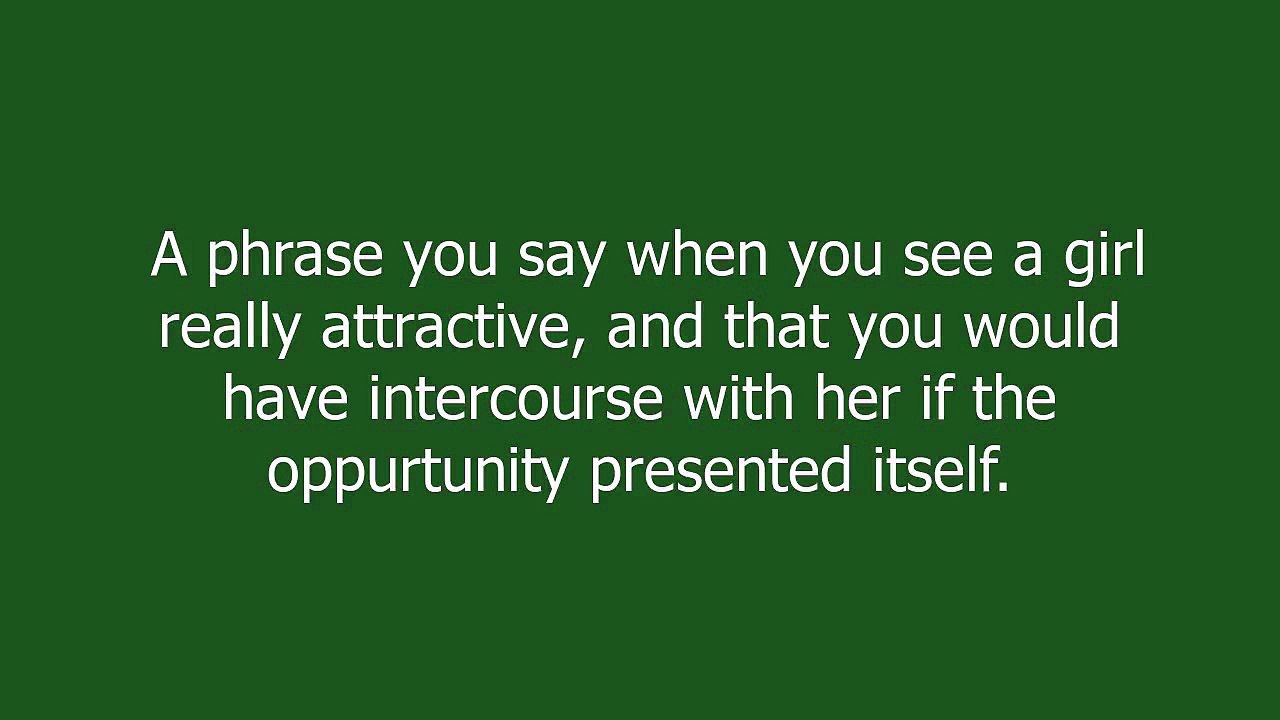 A phrase you say when you see a girl really attractive, and that you would have intercourse with her if the oppurtunity presented itself.